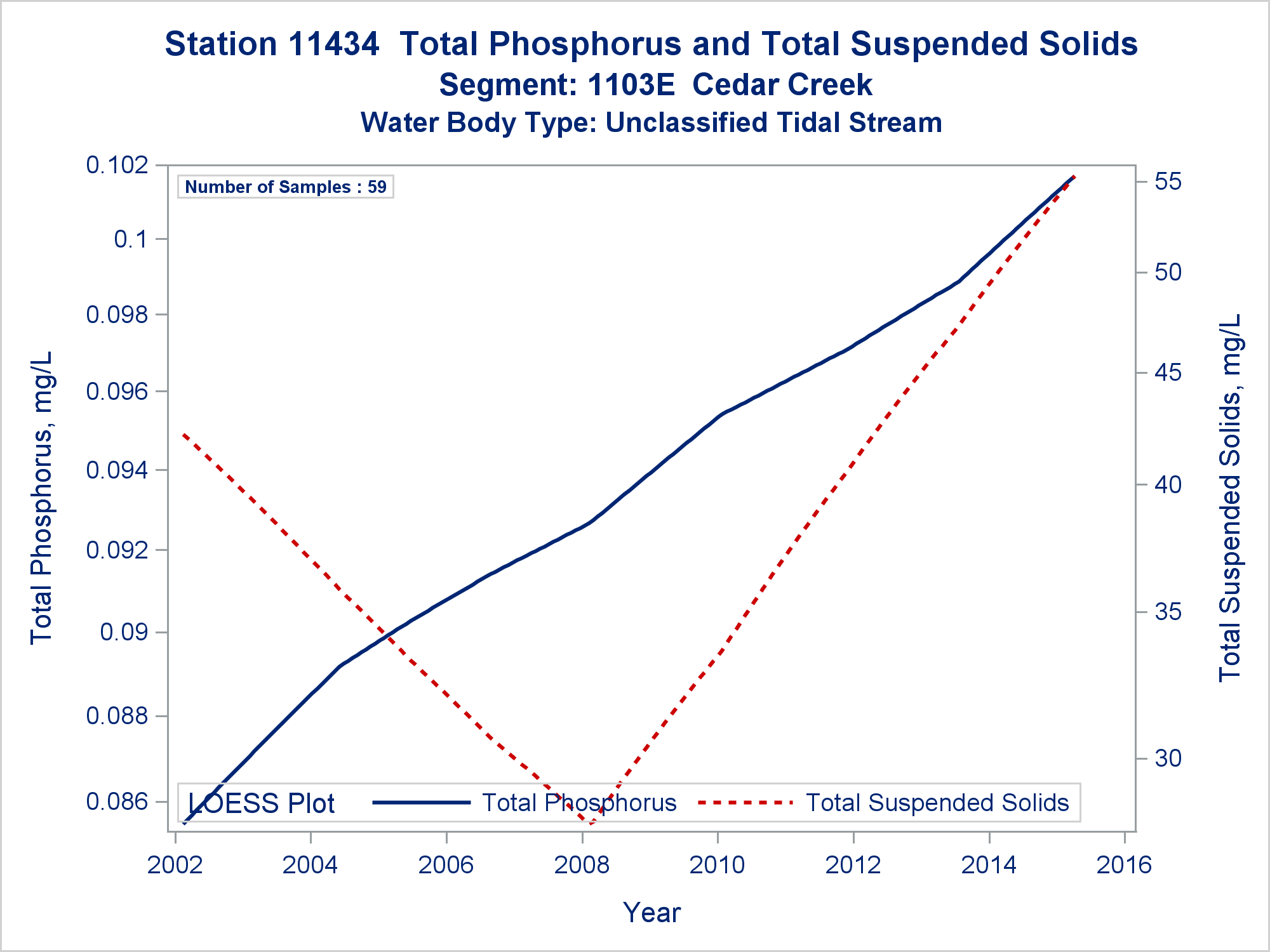 Station 11434 Total Phosphorus and Total Suspended Solids
Segment: 1103E Cedar Creek
Water Body Type: Unclassified Tidal Stream

Number of Samples : 59

Total Phosphorus, mg/L

0.102
0.1
0.098
0.096
0.094
0.092
0.09
0.088
0.086

Total Suspended Solids, mg/L

55
50
45
40
35
30

LOESS Plot Total Phosphorus Total Suspended Solids

2002 2004 2006 2008 2010 2012 2014 2016

Year